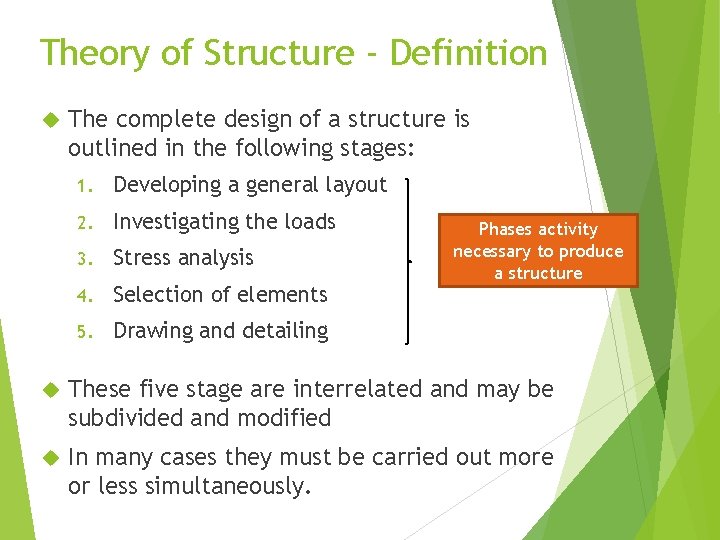 Theory of Structure - Definition

The complete design of a structure is outlined in the following stages:

1. Developing a general layout
2. Investigating the loads
3. Stress analysis
4. Selection of elements
5. Drawing and detailing

Phases activity necessary to produce a structure

These five stage are interrelated and may be subdivided and modified

In many cases they must be carried out more or less simultaneously.